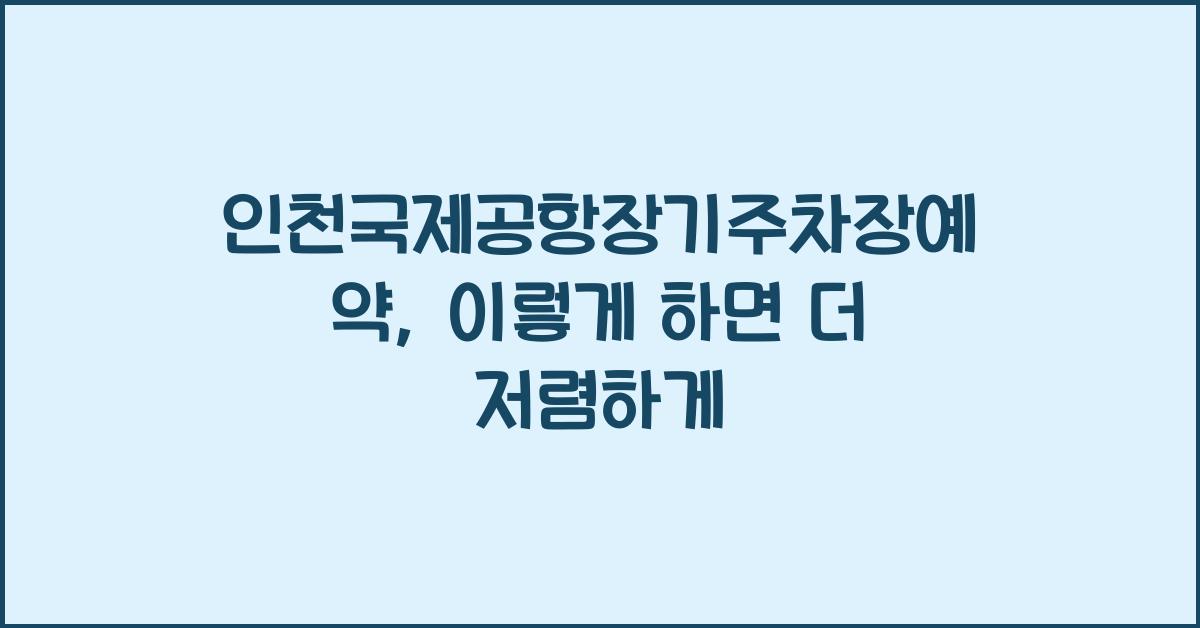 인천국제공항장기주차장예약, 이렇게 하면 더 저렴하게